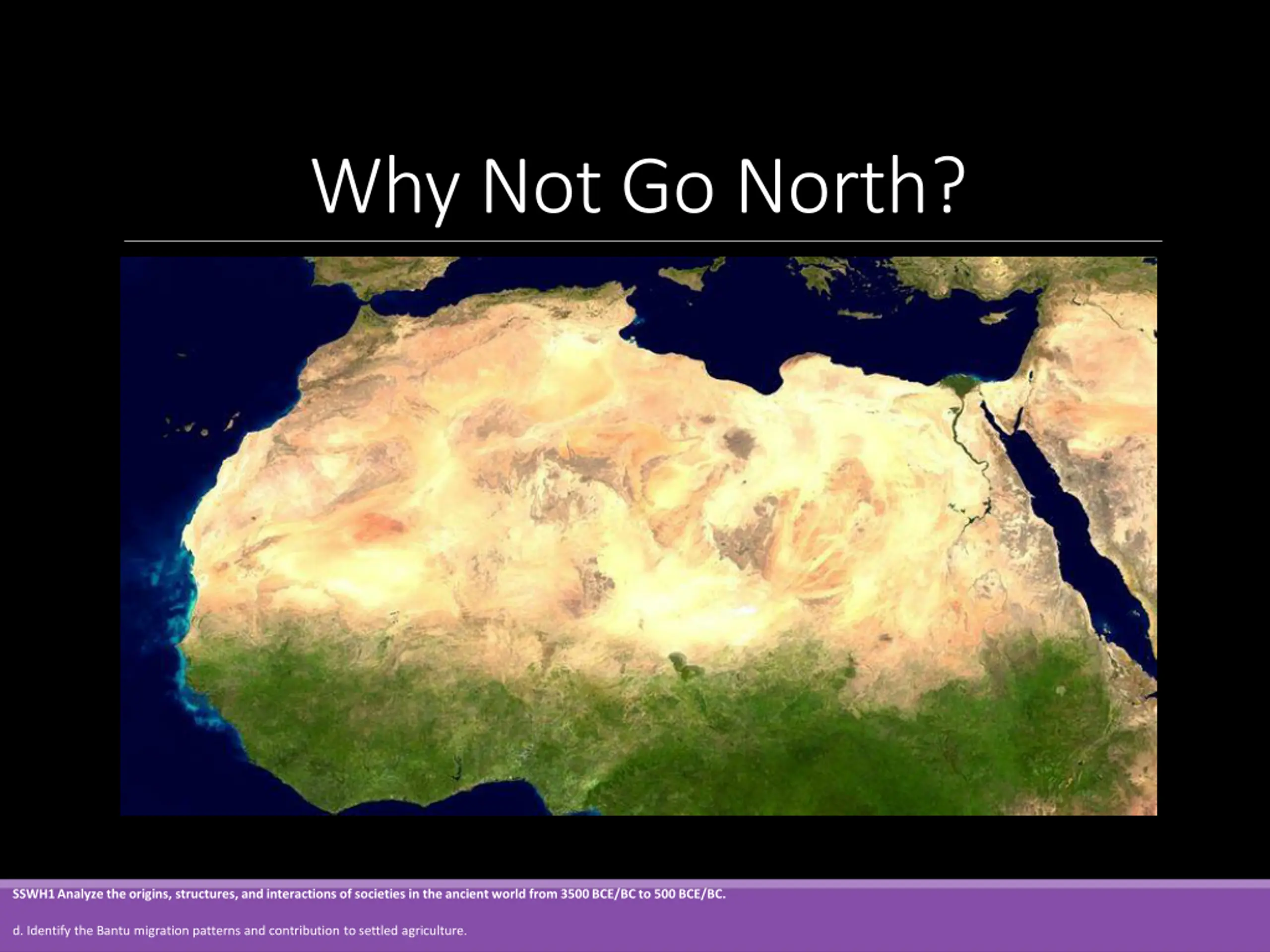 Why Not Go North?

SSWH1 Analyze the origins, structures, and interactions of societies in the ancient world from 3500 BCE/BC to 500 BCE/BC.

d. Identify the Bantu migration patterns and contribution to settled agriculture.